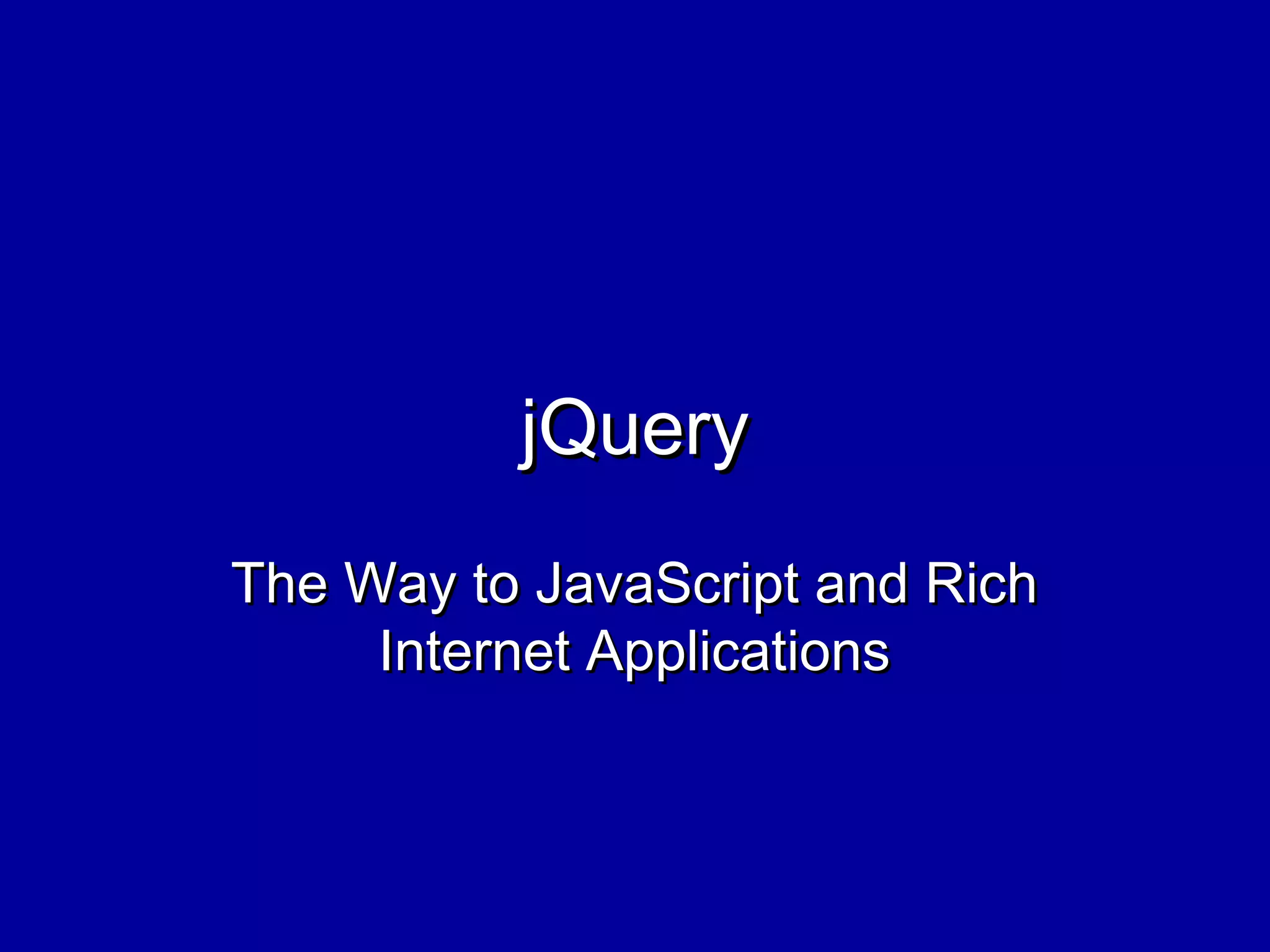 jQuery

The Way to JavaScript and Rich Internet Applications